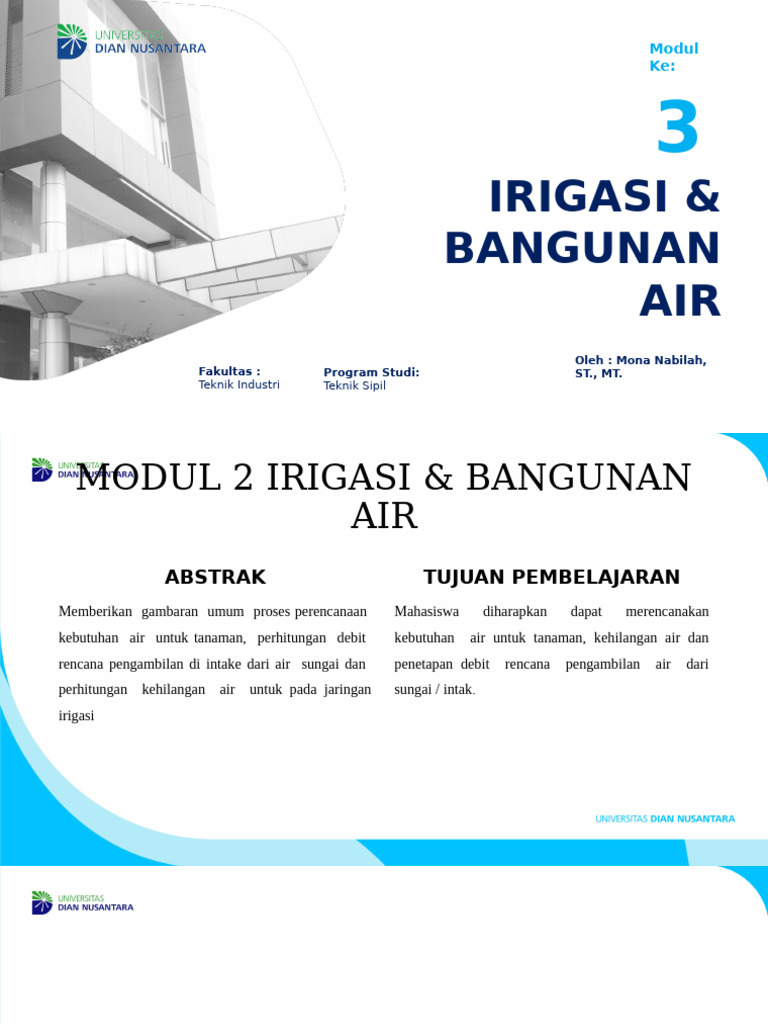 UNIVERSITAS DIAN NUSANTARA

Modul Ke:

3

IRIGASI & BANGUNAN AIR

Fakultas :
Teknik Industri

Program Studi:
Teknik Sipil

Oleh : Mona Nabilah, ST., MT.

UNIVERSITAS DIAN NUSANTARA

MODUL 2 IRIGASI & BANGUNAN AIR

ABSTRAK

Memberikan gambaran umum proses perencanaan kebutuhan air untuk tanaman, perhitungan debit rencana pengambilan di intake dari air sungai dan perhitungan kehilangan air untuk pada jaringan irigasi

TUJUAN PEMBELAJARAN

Mahasiswa diharapkan dapat merencanakan kebutuhan air untuk tanaman, kehilangan air dan penetapan debit rencana pengambilan air dari sungai / intak.

UNIVERSITAS DIAN NUSANTARA

UNIVERSITAS DIAN NUSANTARA